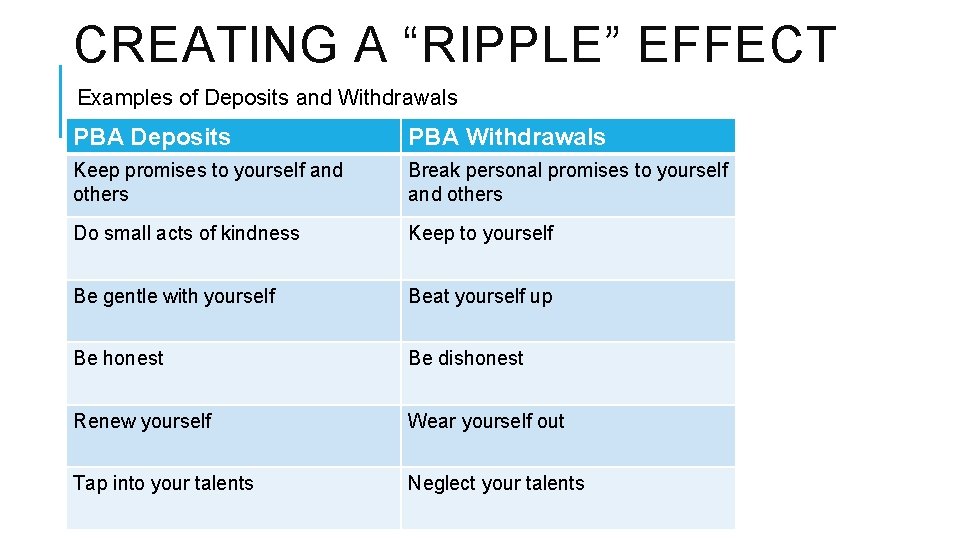 CREATING A “RIPPLE” EFFECT

Examples of Deposits and Withdrawals

| PBA Deposits | PBA Withdrawals |
|---|---|
| Keep promises to yourself and others | Break personal promises to yourself and others |
| Do small acts of kindness | Keep to yourself |
| Be gentle with yourself | Beat yourself up |
| Be honest | Be dishonest |
| Renew yourself | Wear yourself out |
| Tap into your talents | Neglect your talents |